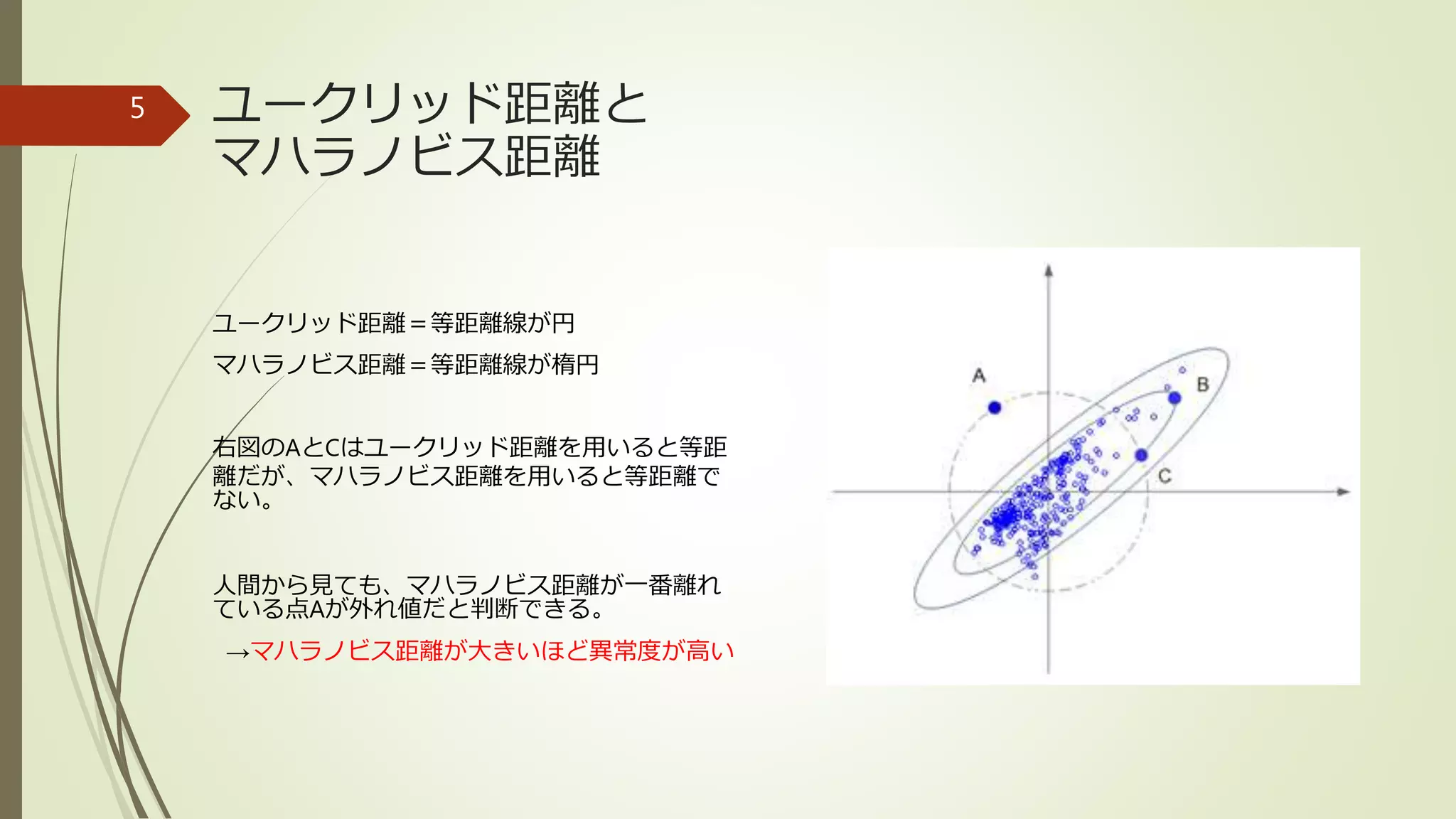 5

ユークリッド距離と
マハラノビス距離

ユークリッド距離＝等距離線が円

マハラノビス距離＝等距離線が楕円

右図のAとCはユークリッド距離を用いると等距離だが、マハラノビス距離を用いると等距離でない。

人間から見ても、マハラノビス距離が一番離れている点Aが外れ値だと判断できる。

→マハラノビス距離が大きいほど異常度が高い

A

B

C